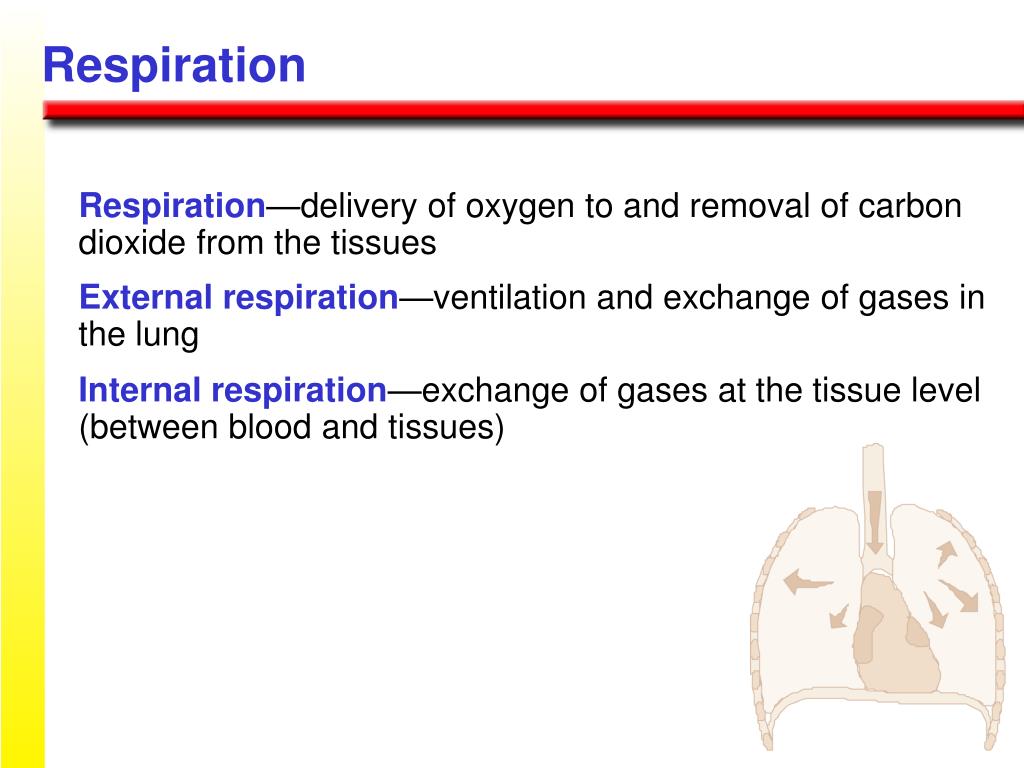 Respiration

Respiration—delivery of oxygen to and removal of carbon dioxide from the tissues

External respiration—ventilation and exchange of gases in the lung

Internal respiration—exchange of gases at the tissue level (between blood and tissues)